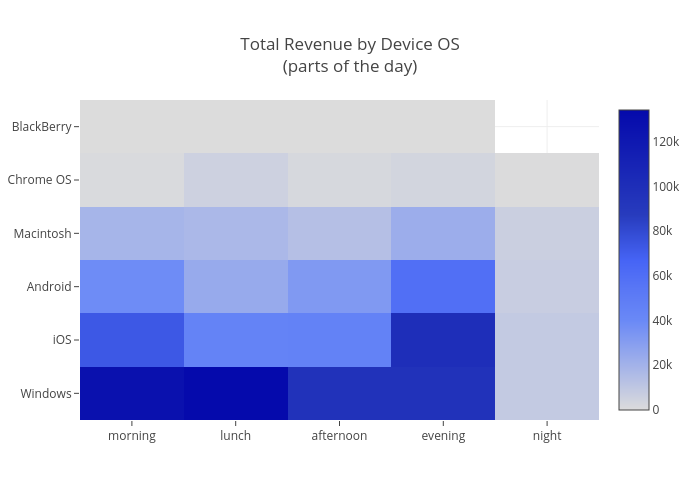 Total Revenue by Device OS
(parts of the day)

BlackBerry
Chrome OS
Macintosh
Android
iOS
Windows

morning
lunch
afternoon
evening
night

120k
100k
80k
60k
40k
20k
0